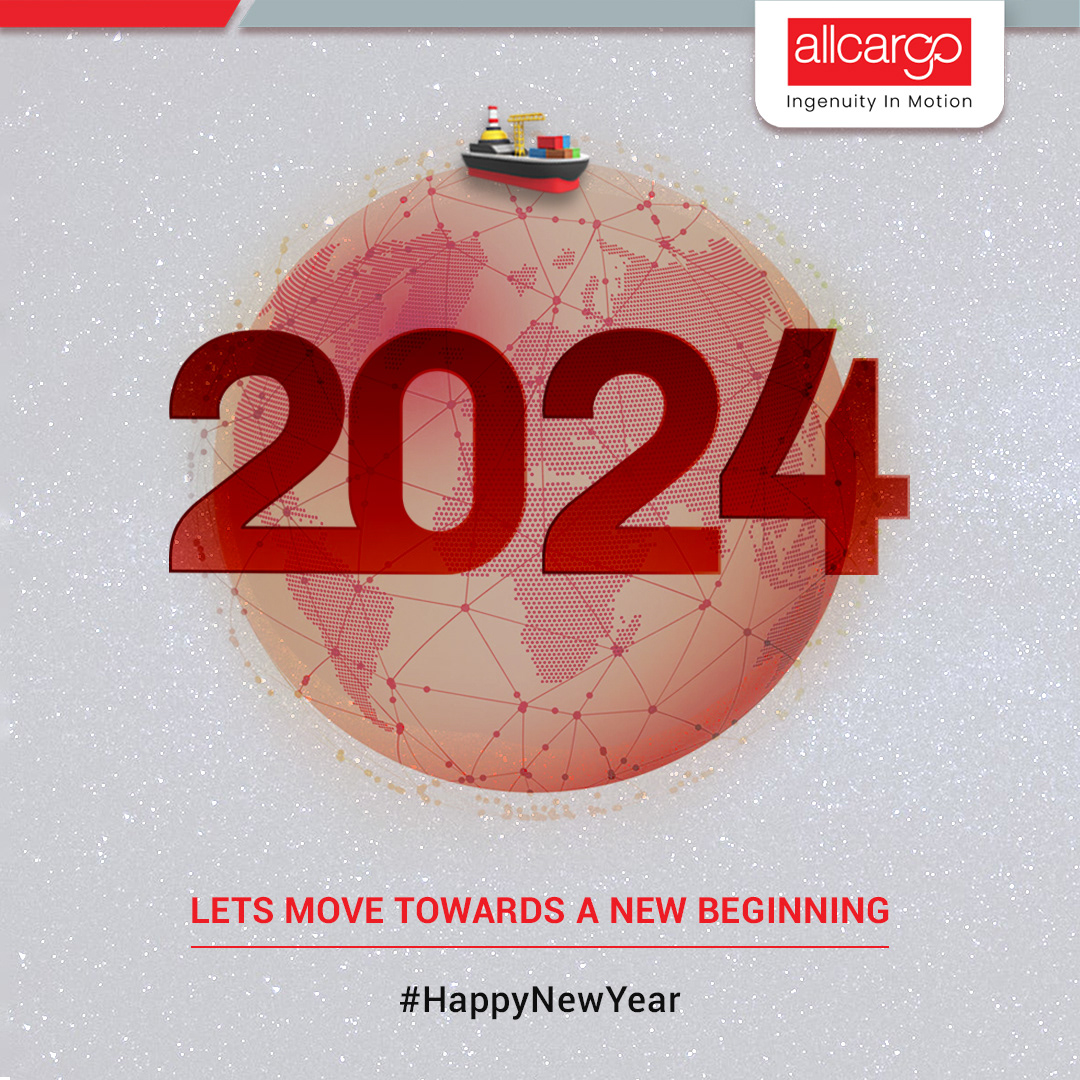 allcargo
Ingenuity In Motion

2024

LETS MOVE TOWARDS A NEW BEGINNING

#HappyNewYear